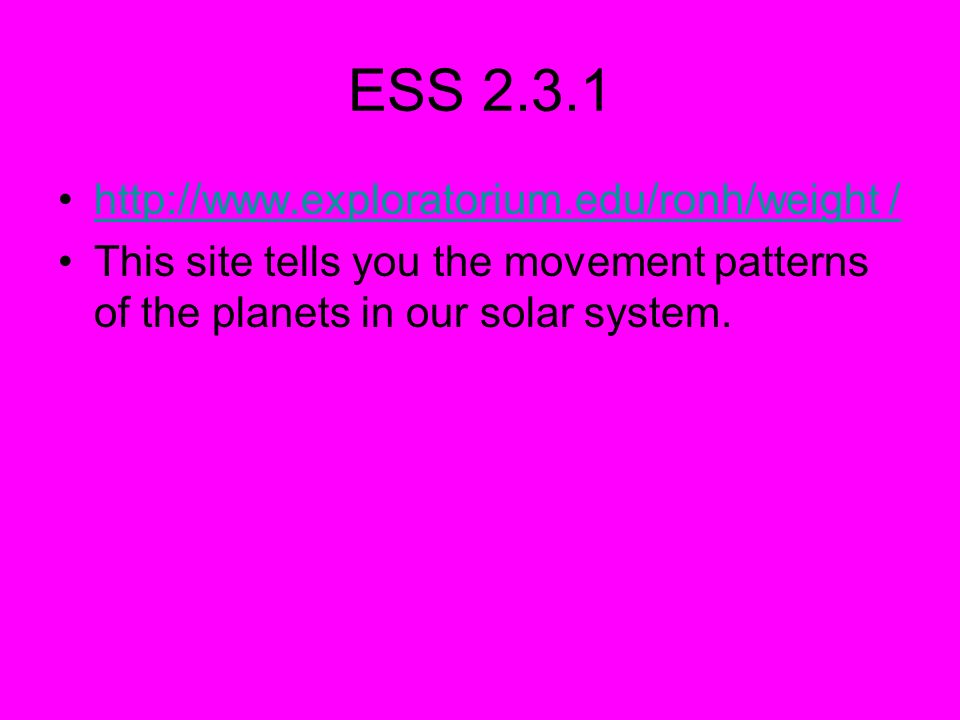 ESS 2.3.1

• http://www.exploratorium.edu/ronh/weight /
• This site tells you the movement patterns of the planets in our solar system.